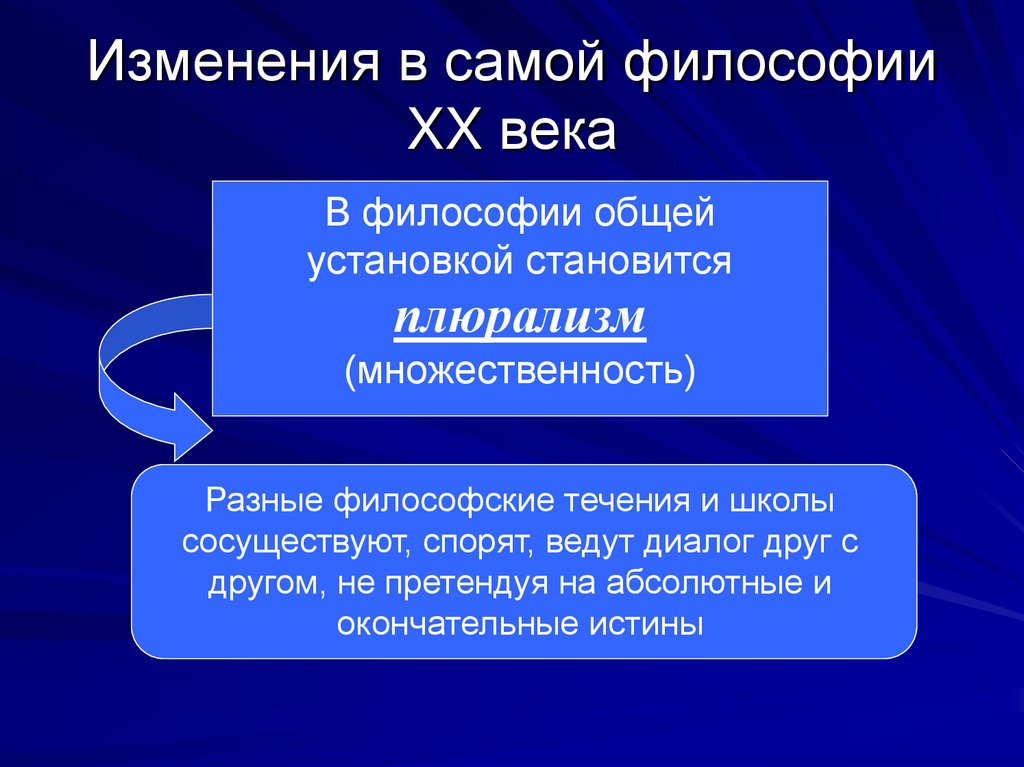 Изменения в самой философии XX века

В философии общей установкой становится плюрализм (множественность)

Разные философские течения и школы сосуществуют, спорят, ведут диалог друг с другом, не претендуя на абсолютные и окончательные истины